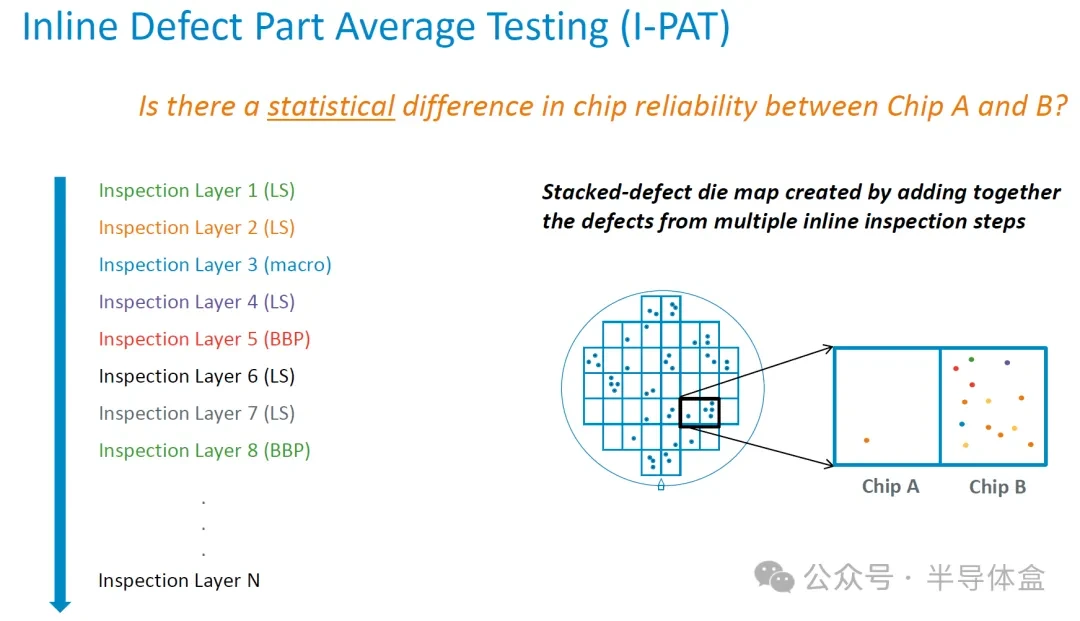 Inline Defect Part Average Testing (I-PAT)

Is there a statistical difference in chip reliability between Chip A and B?

Inspection Layer 1 (LS)
Inspection Layer 2 (LS)
Inspection Layer 3 (macro)
Inspection Layer 4 (LS)
Inspection Layer 5 (BBP)
Inspection Layer 6 (LS)
Inspection Layer 7 (LS)
Inspection Layer 8 (BBP)
.
.
.
Inspection Layer N

Stacked-defect die map created by adding together the defects from multiple inline inspection steps

Chip A
Chip B

公众号 · 半导体盒